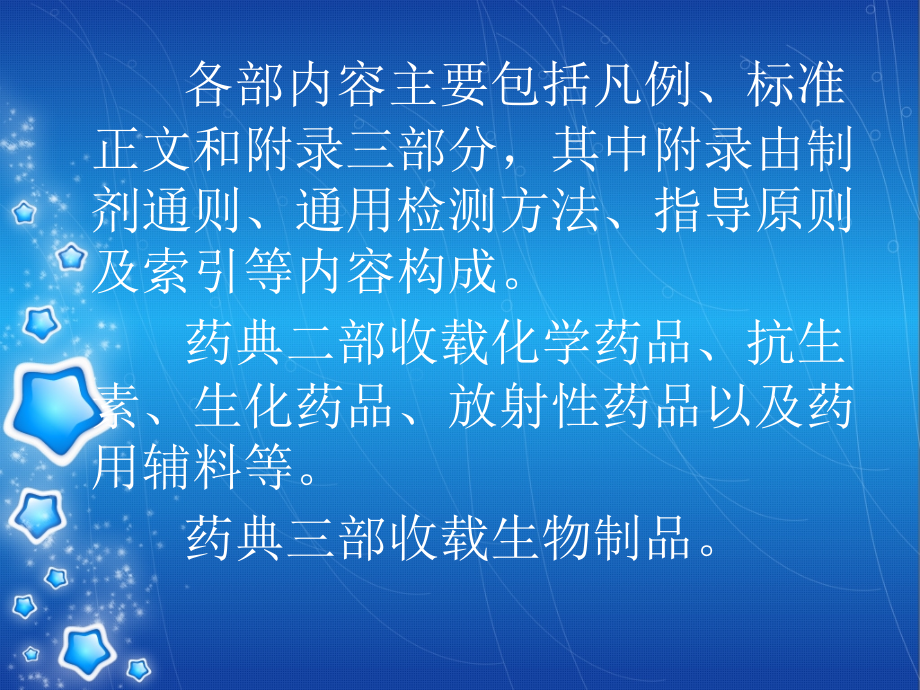 各部内容主要包括凡例、标准正文和附录三部分，其中附录由制剂通则、通用检测方法、指导原则及索引等内容构成。

药典二部收载化学药品、抗生素、生化药品、放射性药品以及药用辅料等。

药典三部收载生物制品。